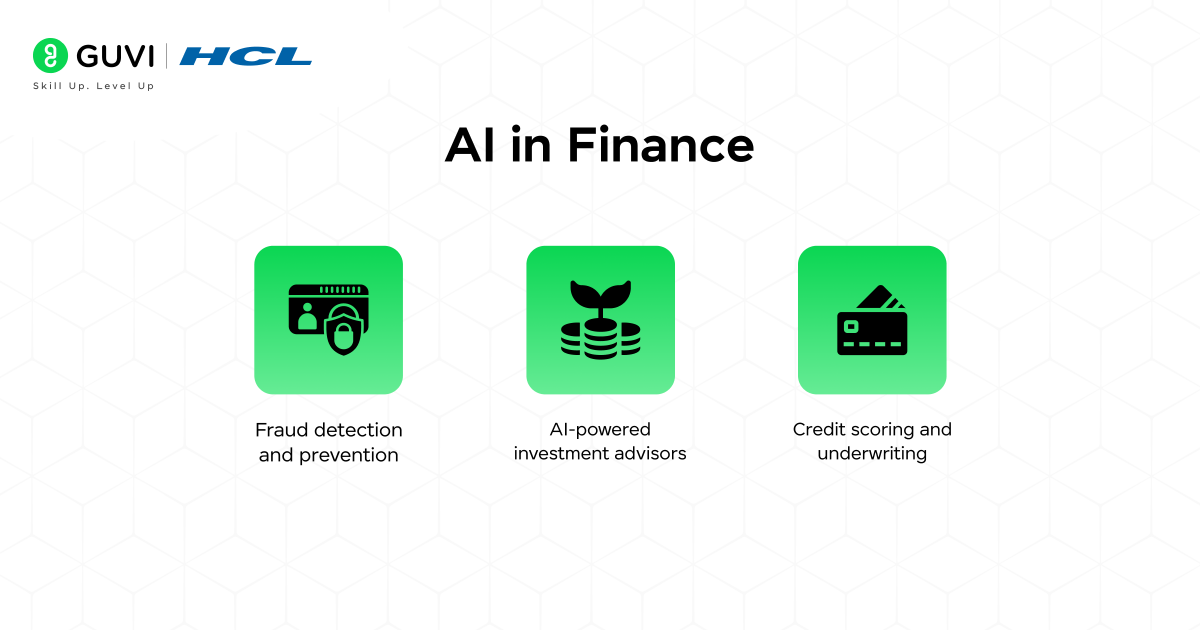 GUVI | HCL
Skill Up. Level Up

AI in Finance

Fraud detection and prevention

AI-powered investment advisors

Credit scoring and underwriting